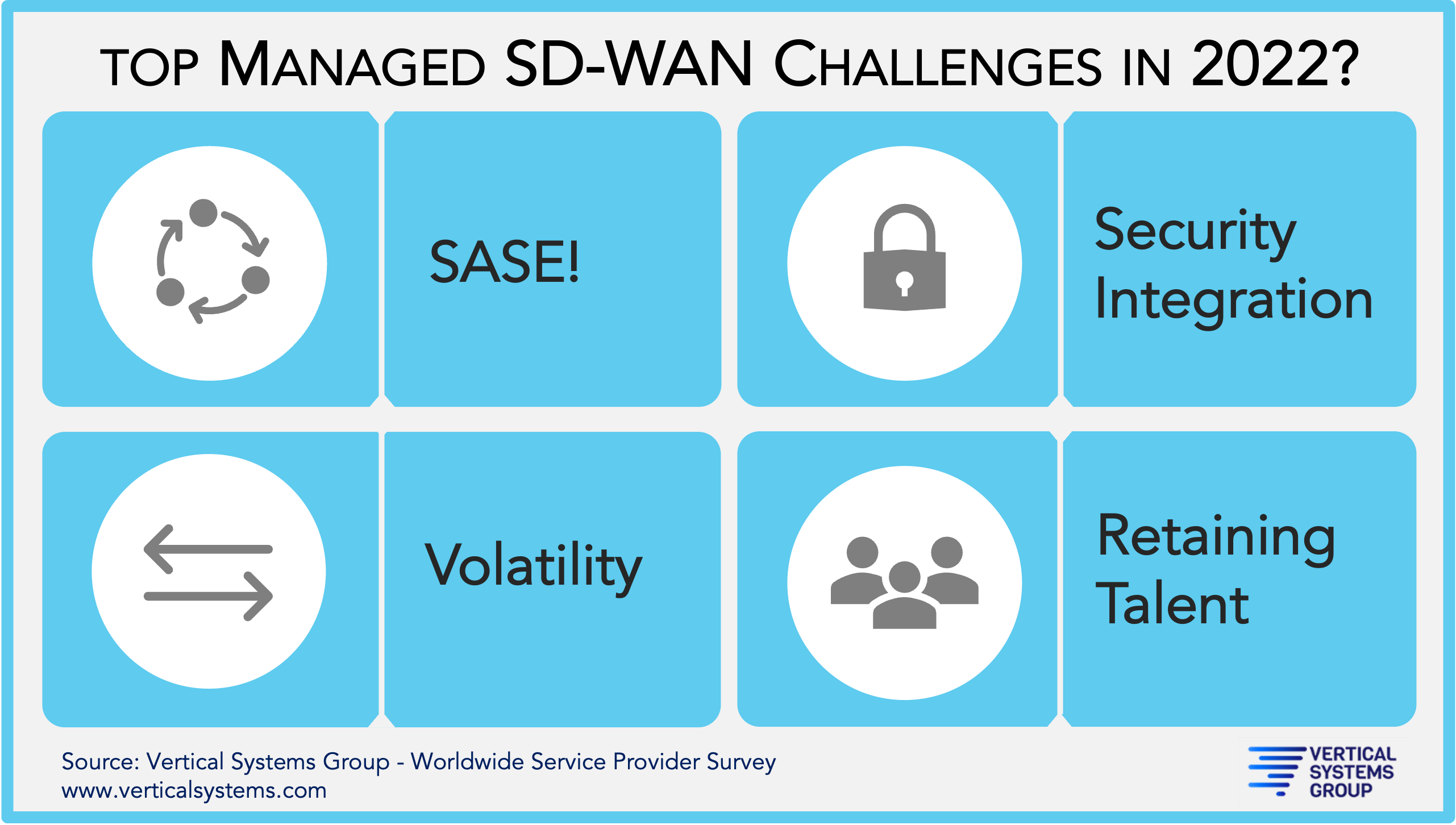 TOP MANAGED SD-WAN CHALLENGES IN 2022?

SASE!

Security Integration

Volatility

Retaining Talent

Source: Vertical Systems Group - Worldwide Service Provider Survey
www.verticalsystems.com

VERTICAL SYSTEMS GROUP